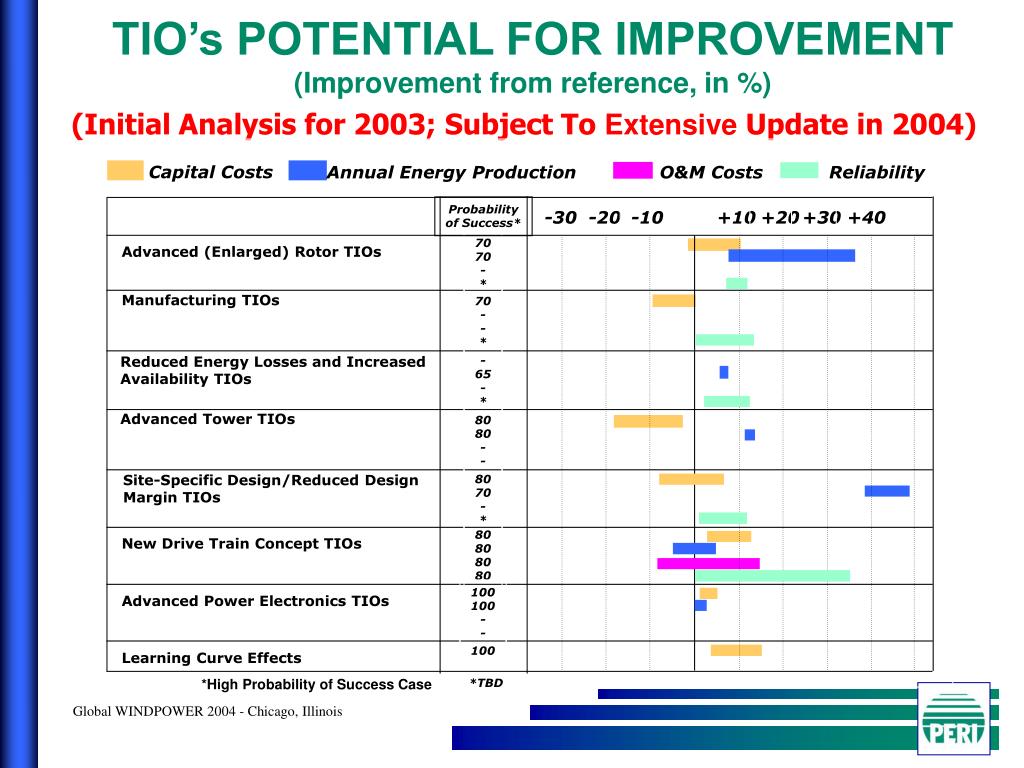 TIO's POTENTIAL FOR IMPROVEMENT
(Improvement from reference, in %)
(Initial Analysis for 2003; Subject To Extensive Update in 2004)

Capital Costs Annual Energy Production O&M Costs Reliability

| | Probability of Success* | -30 -20 -10 +10 +20 +30 +40 |
|---|---|---|
| Advanced (Enlarged) Rotor TIOs | 70 70 - * | |
| Manufacturing TIOs | 70 - - * | |
| Reduced Energy Losses and Increased Availability TIOs | - 65 - * | |
| Advanced Tower TIOs | 80 80 - - | |
| Site-Specific Design/Reduced Design Margin TIOs | 80 70 - * | |
| New Drive Train Concept TIOs | 80 80 80 80 | |
| Advanced Power Electronics TIOs | 100 100 - - | |
| Learning Curve Effects | 100 | |

*High Probability of Success Case *TBD

Global WINDPOWER 2004 - Chicago, Illinois

PERI